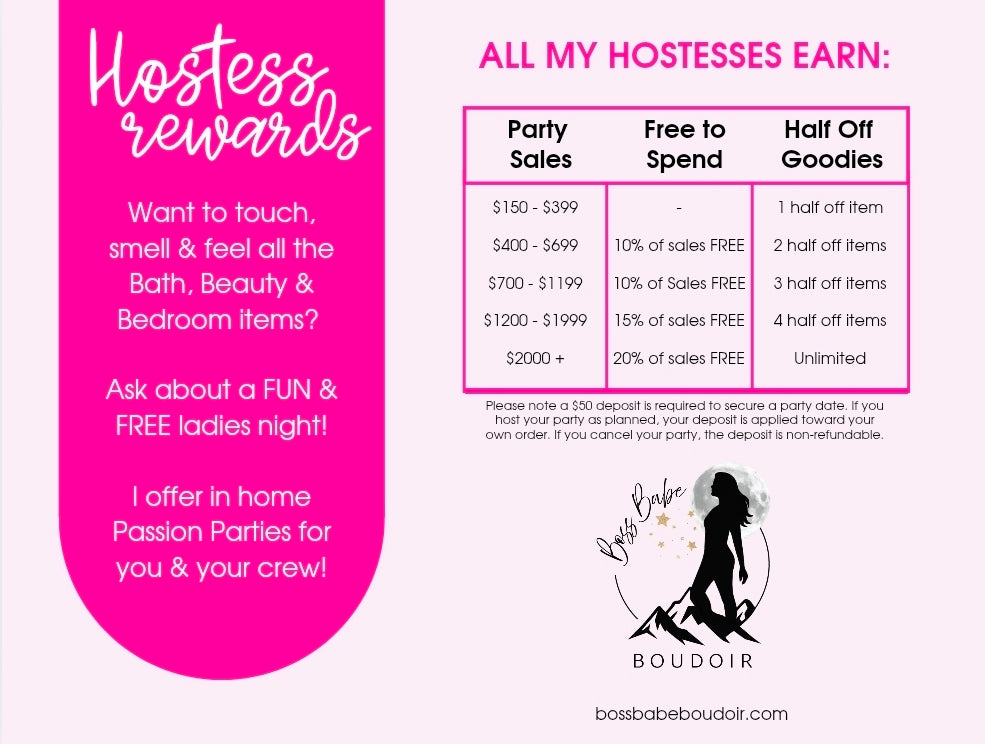 Hostess rewards

Want to touch, smell & feel all the Bath, Beauty & Bedroom items?

Ask about a FUN & FREE ladies night!

I offer in home Passion Parties for you & your crew!

ALL MY HOSTESSES EARN:

| Party Sales | Free to Spend | Half Off Goodies |
|---|---|---|
| \$150 - \$399 | - | 1 half off item |
| \$400 - \$699 | 10% of sales FREE | 2 half off items |
| \$700 - \$1199 | 10% of Sales FREE | 3 half off items |
| \$1200 - \$1999 | 15% of sales FREE | 4 half off items |
| \$2000 + | 20% of sales FREE | Unlimited |

Please note a \$50 deposit is required to secure a party date. If you host your party as planned, your deposit is applied toward your own order. If you cancel your party, the deposit is non-refundable.

Boss Babe
BOUDOIR

bossbabeboudoir.com